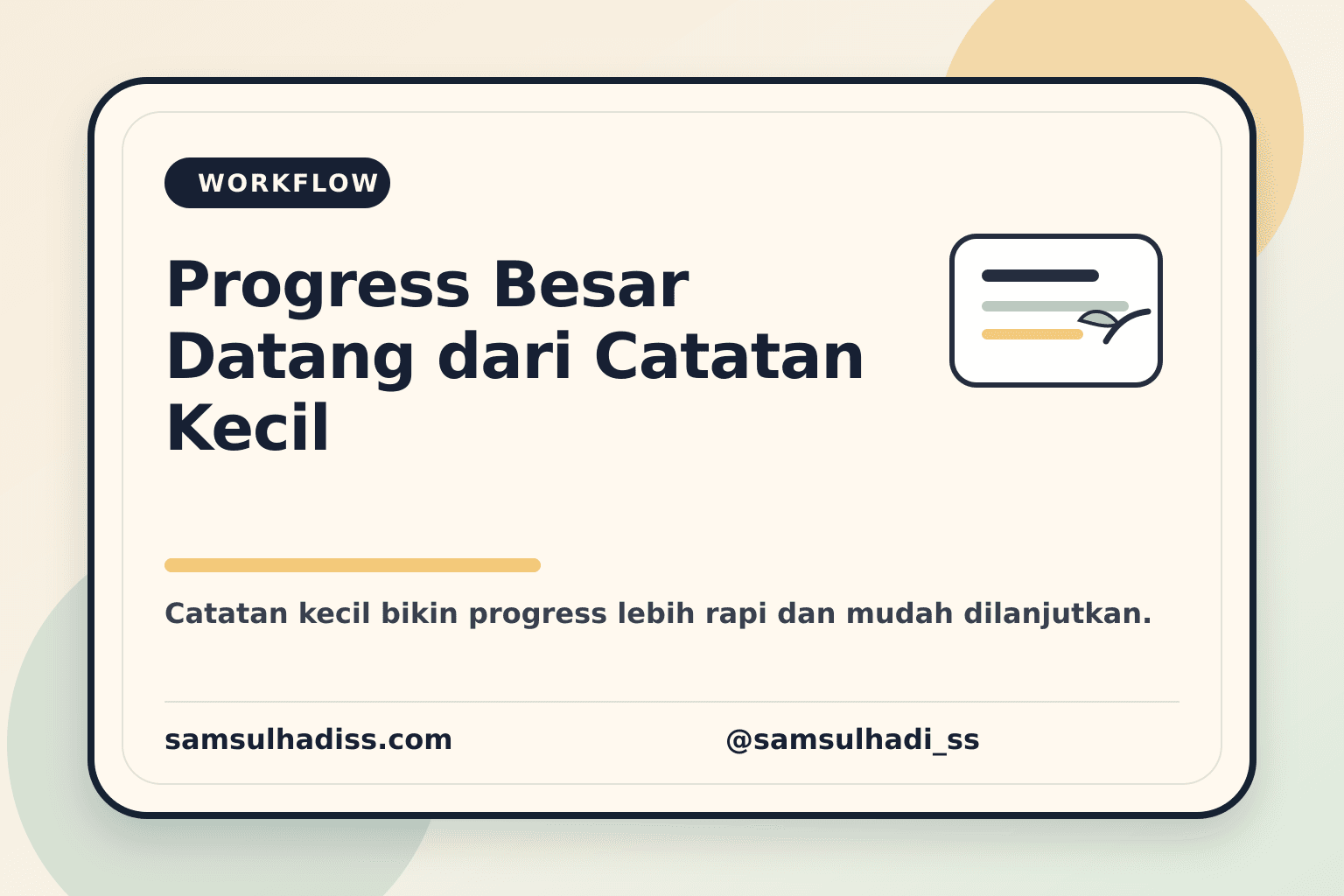 WORKFLOW

Progress Besar Datang dari Catatan Kecil

Catatan kecil bikin progress lebih rapi dan mudah dilanjutkan.

samsulhadiss.com

@samsulhadi_ss